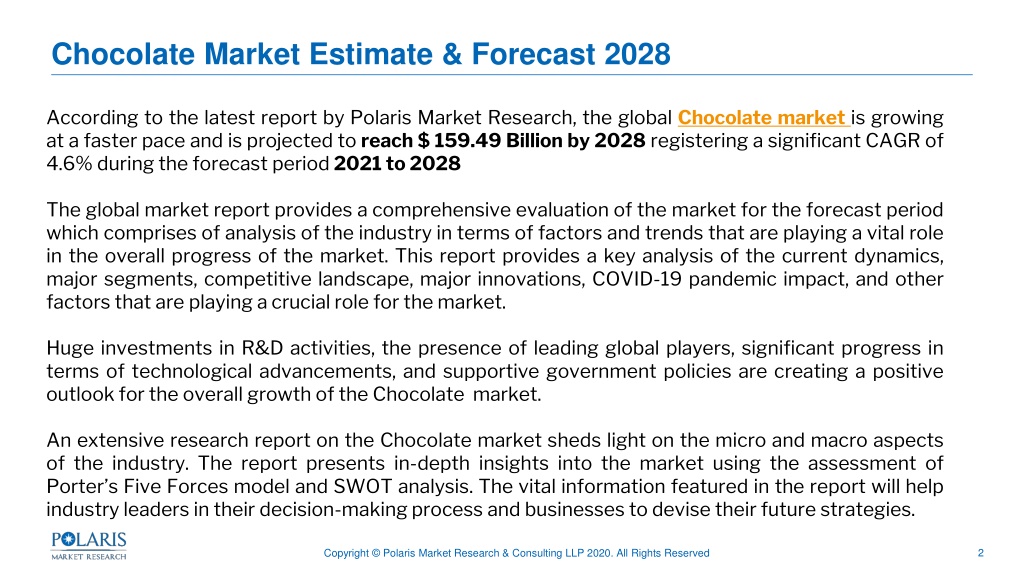 Chocolate Market Estimate & Forecast 2028

According to the latest report by Polaris Market Research, the global Chocolate market is growing at a faster pace and is projected to reach $ 159.49 Billion by 2028 registering a significant CAGR of 4.6% during the forecast period 2021 to 2028

The global market report provides a comprehensive evaluation of the market for the forecast period which comprises of analysis of the industry in terms of factors and trends that are playing a vital role in the overall progress of the market. This report provides a key analysis of the current dynamics, major segments, competitive landscape, major innovations, COVID-19 pandemic impact, and other factors that are playing a crucial role for the market.

Huge investments in R&D activities, the presence of leading global players, significant progress in terms of technological advancements, and supportive government policies are creating a positive outlook for the overall growth of the Chocolate market.

An extensive research report on the Chocolate market sheds light on the micro and macro aspects of the industry. The report presents in-depth insights into the market using the assessment of Porter's Five Forces model and SWOT analysis. The vital information featured in the report will help industry leaders in their decision-making process and businesses to devise their future strategies.

POLARIS MARKET RESEARCH

Copyright © Polaris Market Research & Consulting LLP 2020. All Rights Reserved

2